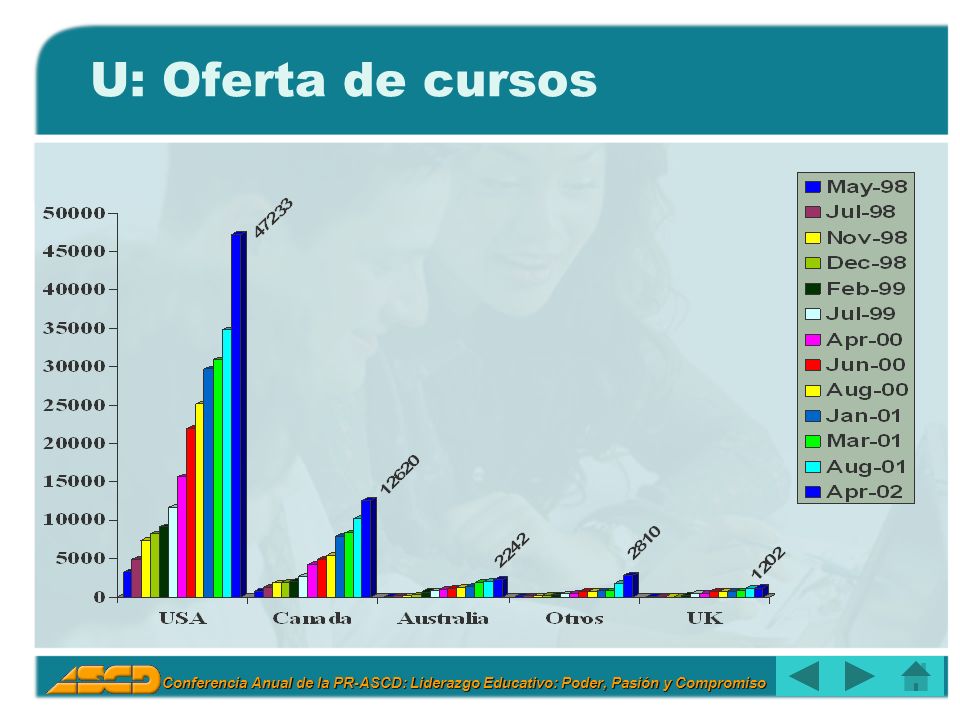 U: Oferta de cursos

50000
45000
40000
35000
30000
25000
20000
15000
10000
5000
0

47233
12620
2242
2810
1202

USA
Canada
Australia
Otros
UK

May-98
Jul-98
Nov-98
Dec-98
Feb-99
Jul-99
Apr-00
Jun-00
Aug-00
Jan-01
Mar-01
Aug-01
Apr-02

ASCD
Conferencia Anual de la PR-ASCD: Liderazgo Educativo: Poder, Pasión y Compromiso